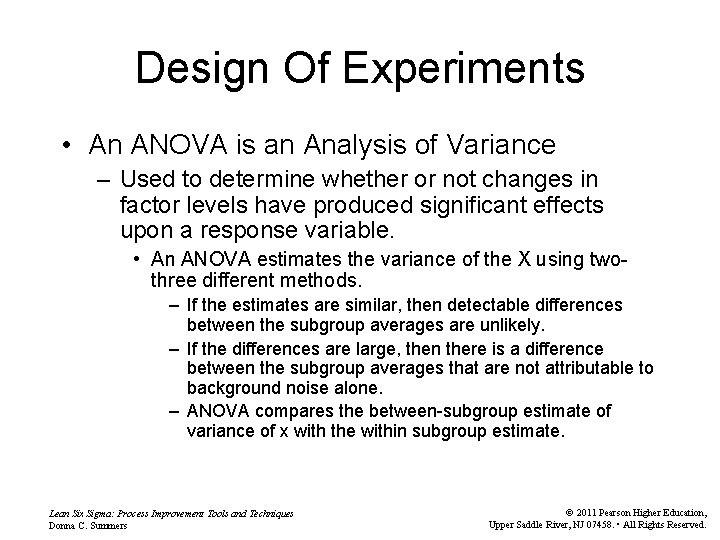 Design Of Experiments

• An ANOVA is an Analysis of Variance

– Used to determine whether or not changes in factor levels have produced significant effects upon a response variable.

• An ANOVA estimates the variance of the X using two-three different methods.

– If the estimates are similar, then detectable differences between the subgroup averages are unlikely.

– If the differences are large, then there is a difference between the subgroup averages that are not attributable to background noise alone.

– ANOVA compares the between-subgroup estimate of variance of x with the within subgroup estimate.

Lean Six Sigma: Process Improvement Tools and Techniques
Donna C. Summers

© 2011 Pearson Higher Education,
Upper Saddle River, NJ 07458. • All Rights Reserved.